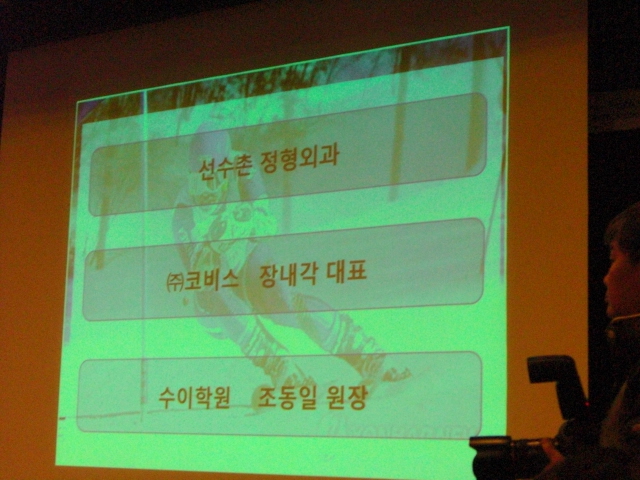 선수촌 정형외과

㈜코비스 장내각 대표

수이학원 조동일 원장